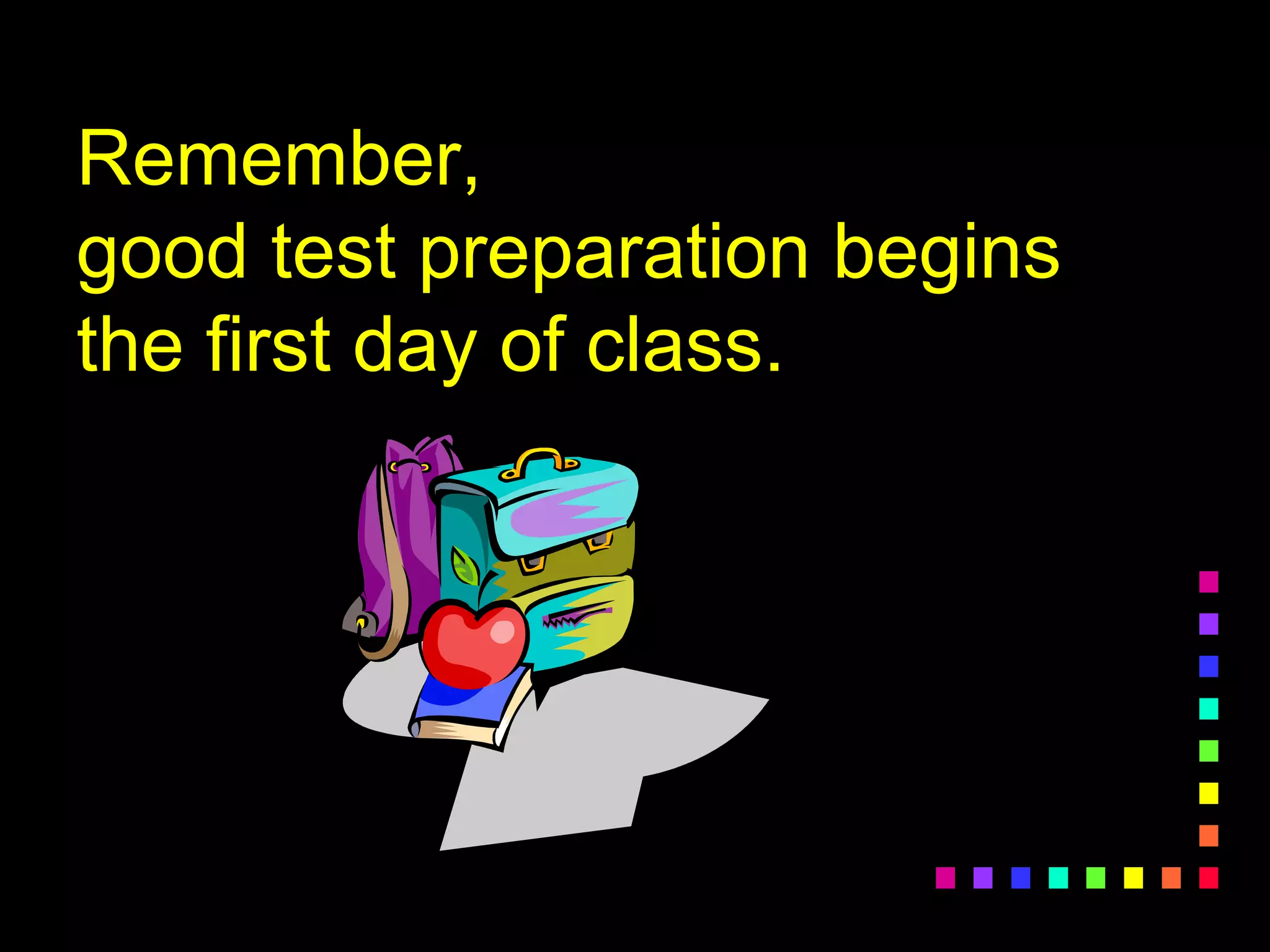 Remember,
good test preparation begins the first day of class.